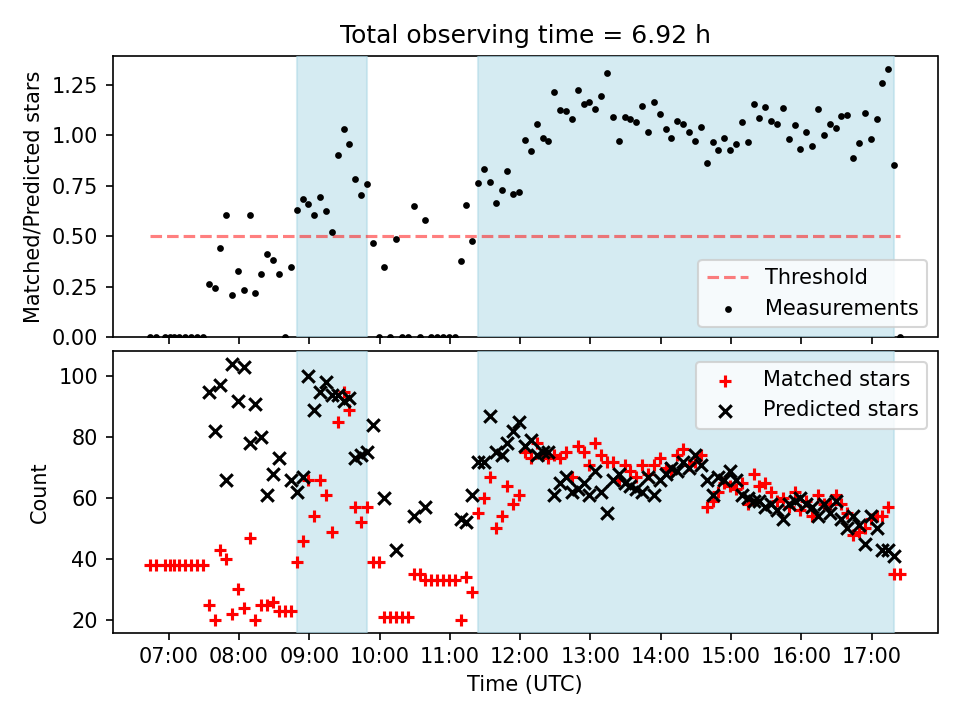 Total observing time = 6.92 h

Matched/Predicted stars

1.25
1.00
0.75
0.50
0.25
0.00

Threshold
Measurements

Count

100
80
60
40
20

Matched stars
Predicted stars

07:00 08:00 09:00 10:00 11:00 12:00 13:00 14:00 15:00 16:00 17:00

Time (UTC)